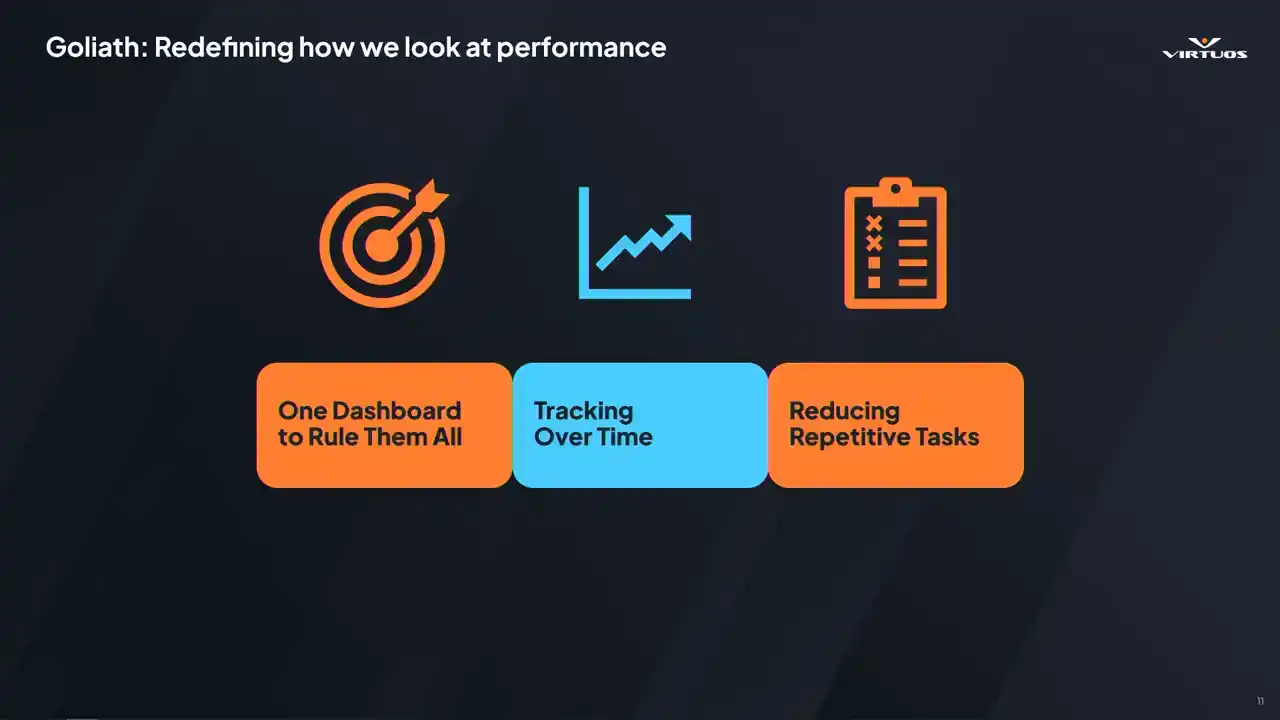 Goliath: Redefining how we look at performance

VIRTUOS

One Dashboard to Rule Them All

Tracking Over Time

Reducing Repetitive Tasks

11